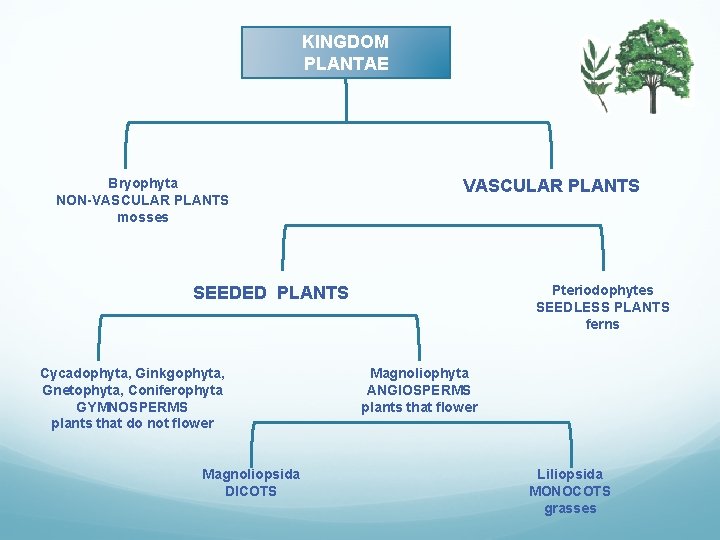 KINGDOM
PLANTAE

Bryophyta
NON-VASCULAR PLANTS
mosses

VASCULAR PLANTS

SEEDED PLANTS

Pteriodophytes
SEEDLESS PLANTS
ferns

Cycadophyta, Ginkgophyta,
Gnetophyta, Coniferophyta
GYMNOSPERMS
plants that do not flower

Magnoliophyta
ANGIOSPERMS
plants that flower

Magnoliopsida
DICOTS

Liliopsida
MONOCOTS
grasses